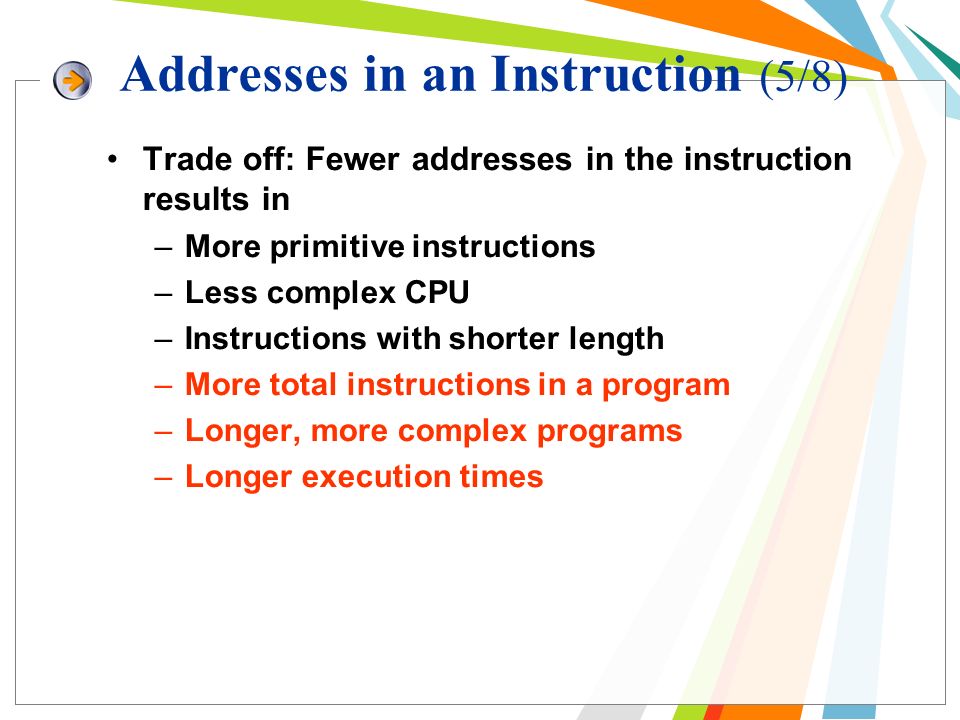 Addresses in an Instruction (5/8)

• Trade off: Fewer addresses in the instruction results in

– More primitive instructions

– Less complex CPU

– Instructions with shorter length

– More total instructions in a program

– Longer, more complex programs

– Longer execution times